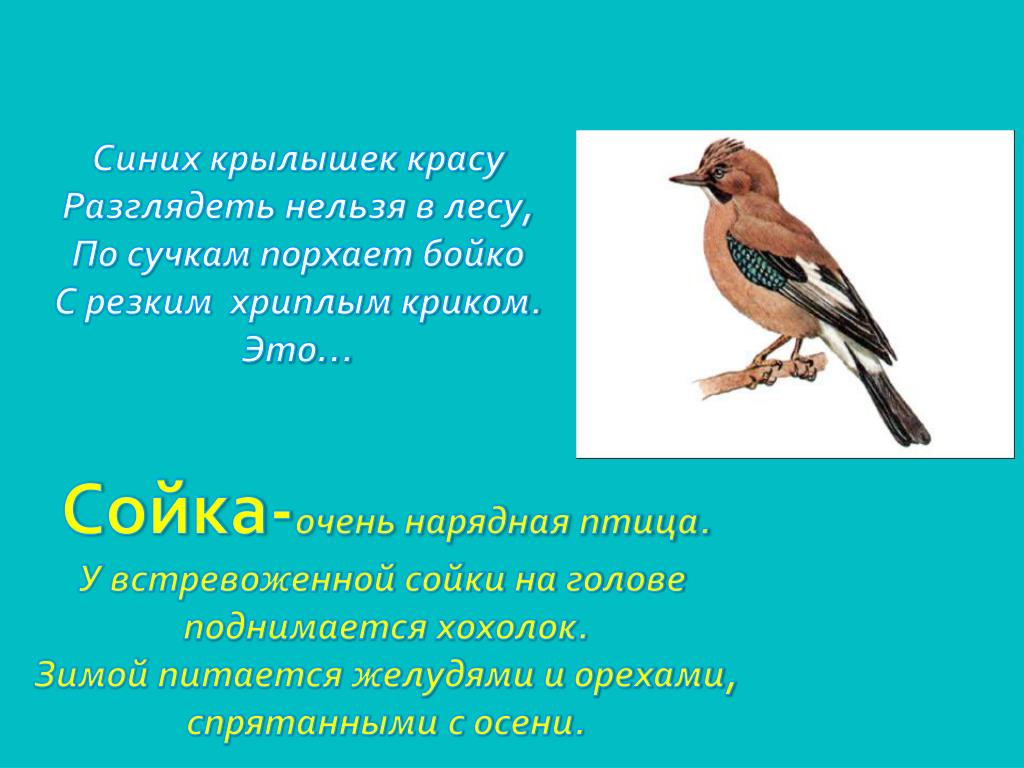 Синих крылышек красу
Разглядеть нельзя в лесу,
По сучкам порхает бойко
С резким хриплым криком.
Это…

Сойка-очень нарядная птица.
У встревоженной сойки на голове поднимается хохолок.
Зимой питается желудями и орехами, спрятанными с осени.